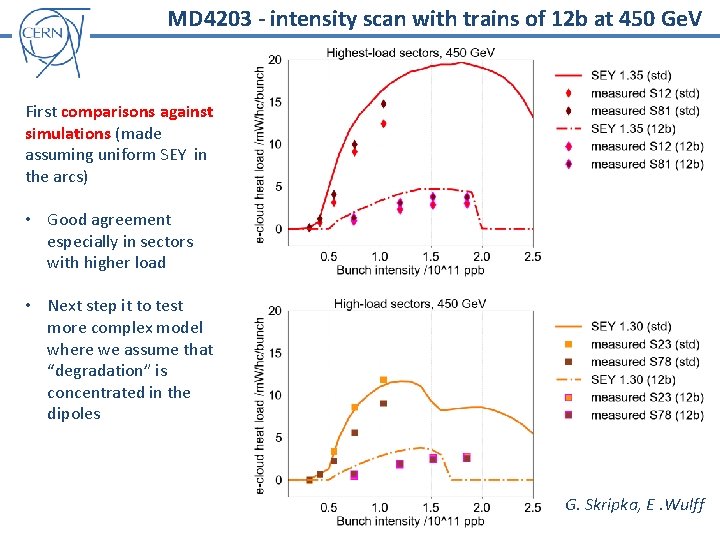 CERN

MD4203 - intensity scan with trains of 12b at 450 GeV

First comparisons against simulations (made assuming uniform SEY in the arcs)

• Good agreement especially in sectors with higher load

• Next step it to test more complex model where we assume that "degradation" is concentrated in the dipoles

Highest-load sectors, 450 GeV

e-cloud heat load /mWhc/bunch

20
15
10
5
0

0.5 1.0 1.5 2.0 2.5

Bunch intensity /10^11 ppb

SEY 1.35 (std)
measured S12 (std)
measured S81 (std)
SEY 1.35 (12b)
measured S12 (12b)
measured S81 (12b)

High-load sectors, 450 GeV

e-cloud heat load /mWhc/bunch

20
15
10
5
0

0.5 1.0 1.5 2.0 2.5

Bunch intensity /10^11 ppb

SEY 1.30 (std)
measured S23 (std)
measured S78 (std)
SEY 1.30 (12b)
measured S23 (12b)
measured S78 (12b)

G. Skripka, E .Wulff